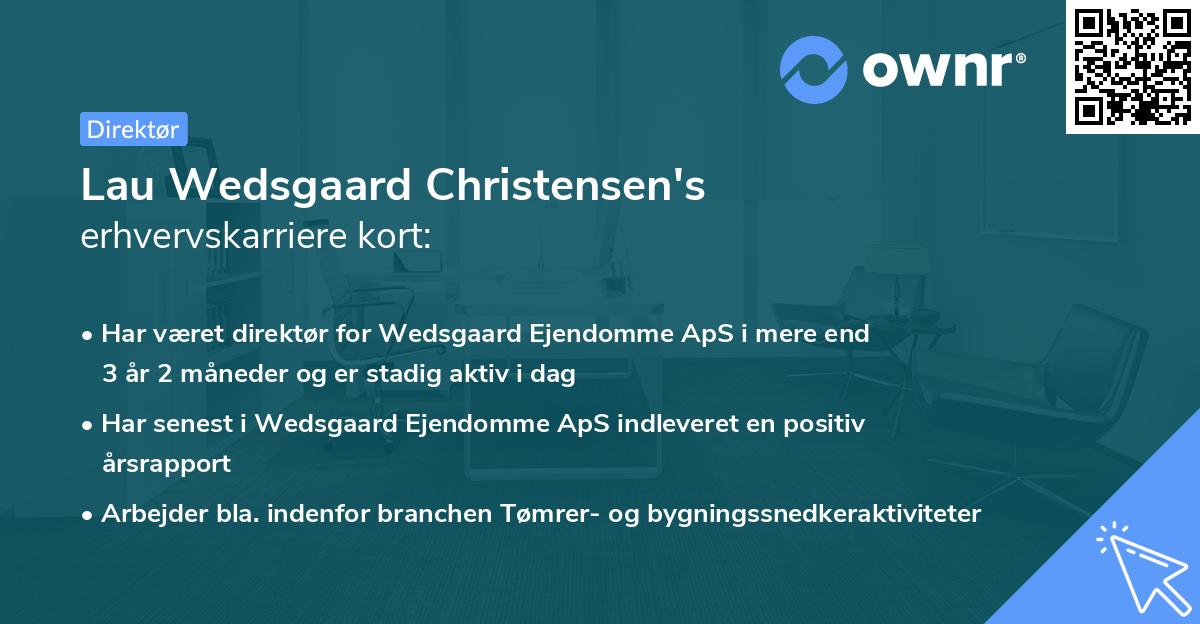 ownr®

Direktør

Lau Wedsgaard Christensen's
erhvervskarriere kort:

• Har været direktør for Wedsgaard Ejendomme ApS i mere end 3 år 2 måneder og er stadig aktiv i dag

• Har senest i Wedsgaard Ejendomme ApS indleveret en positiv årsrapport

• Arbejder bla. indenfor branchen Tømrer- og bygningssnedkeraktiviteter